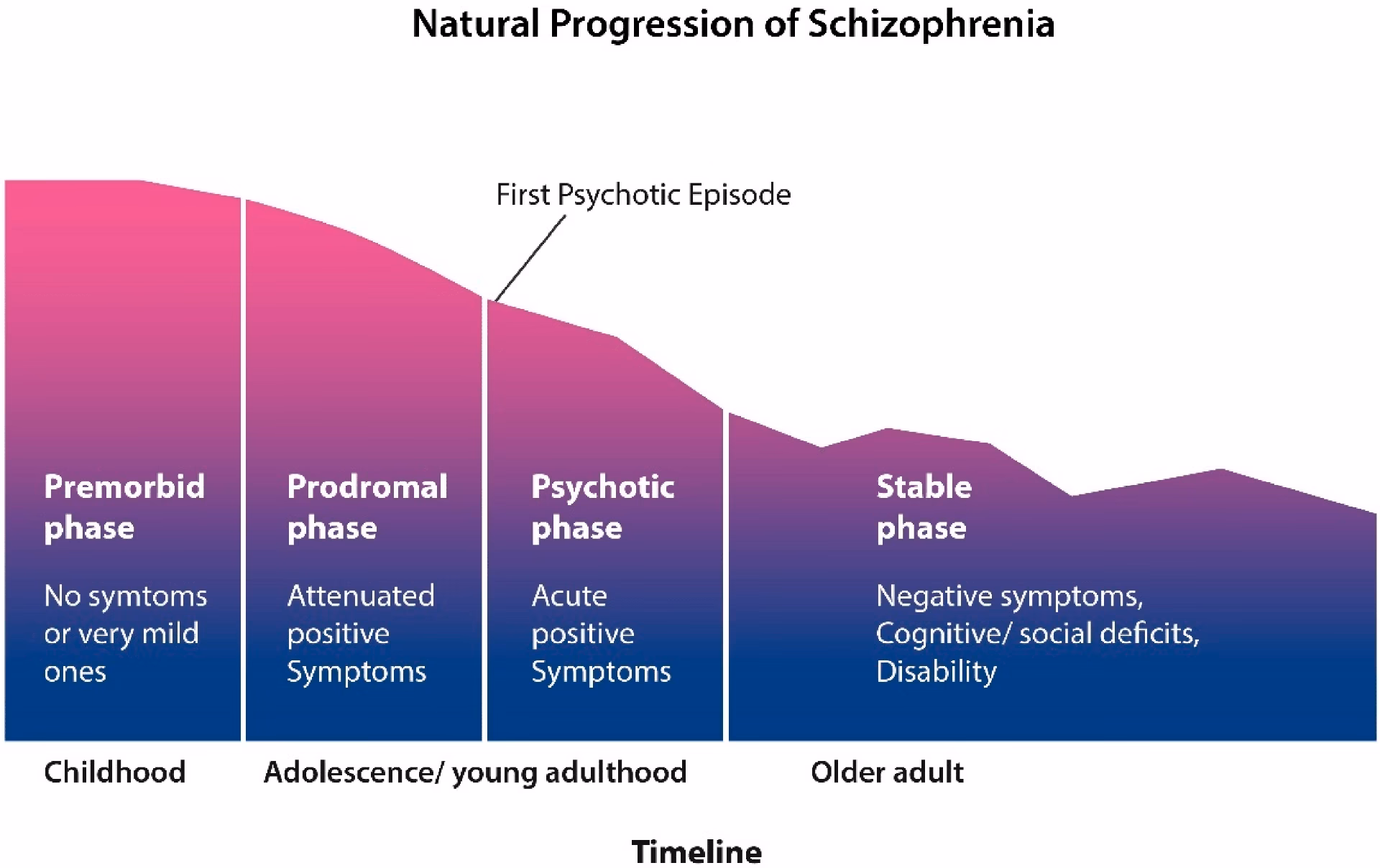 Natural Progression of Schizophrenia

First Psychotic Episode

Premorbid phase

No symtoms or very mild ones

Prodromal phase

Attenuated positive Symptoms

Psychotic phase

Acute positive Symptoms

Stable phase

Negative symptoms, Cognitive/ social deficits, Disability

Childhood

Adolescence/ young adulthood

Older adult

Timeline